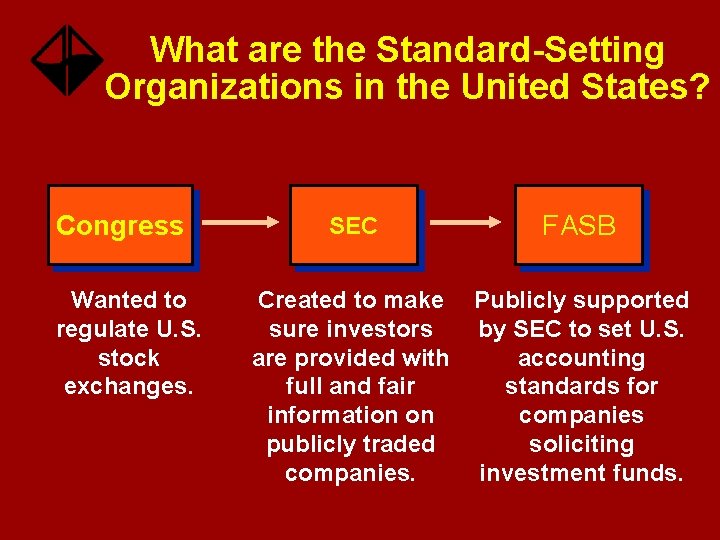 What are the Standard-Setting Organizations in the United States?

Congress

SEC

FASB

Wanted to regulate U.S. stock exchanges.

Created to make sure investors are provided with full and fair information on publicly traded companies.

Publicly supported by SEC to set U.S. accounting standards for companies soliciting investment funds.